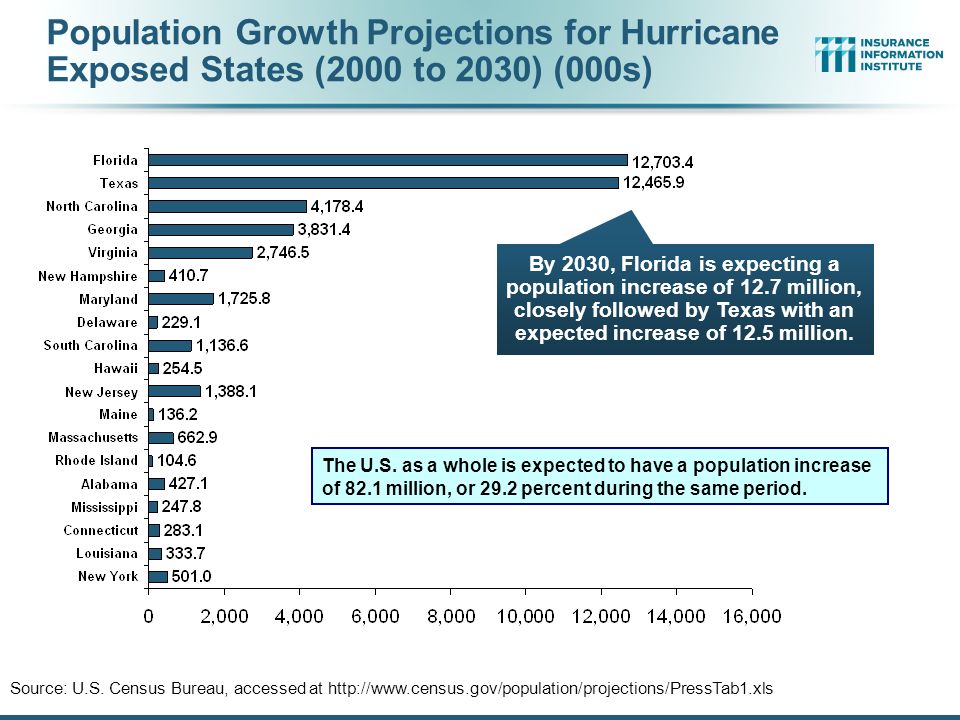 Population Growth Projections for Hurricane Exposed States (2000 to 2030) (000s)

INSURANCE INFORMATION INSTITUTE

Florida 12,703.4
Texas 12,465.9
North Carolina 4,178.4
Georgia 3,831.4
Virginia 2,746.5
New Hampshire 410.7
Maryland 1,725.8
Delaware 229.1
South Carolina 1,136.6
Hawaii 254.5
New Jersey 1,388.1
Maine 136.2
Massachusetts 662.9
Rhode Island 104.6
Alabama 427.1
Mississippi 247.8
Connecticut 283.1
Louisiana 333.7
New York 501.0

0 2,000 4,000 6,000 8,000 10,000 12,000 14,000 16,000

By 2030, Florida is expecting a population increase of 12.7 million, closely followed by Texas with an expected increase of 12.5 million.

The U.S. as a whole is expected to have a population increase of 82.1 million, or 29.2 percent during the same period.

Source: U.S. Census Bureau, accessed at http://www.census.gov/population/projections/PressTab1.xls